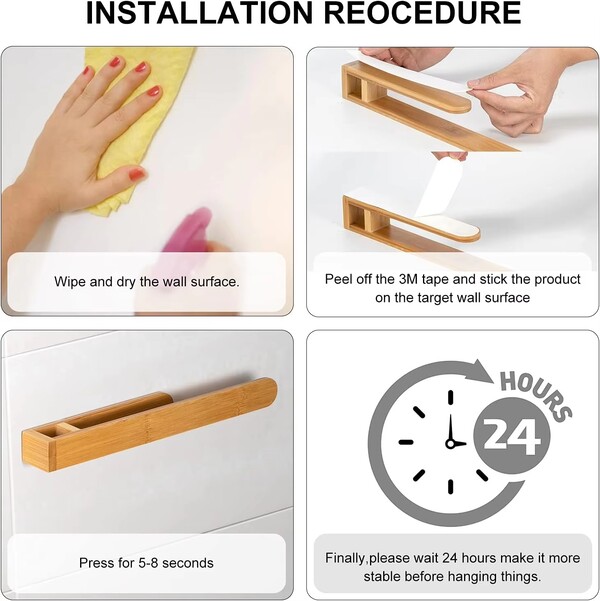 INSTALLATION REOCEDURE

Wipe and dry the wall surface.

Peel off the 3M tape and stick the product on the target wall surface

Press for 5-8 seconds

HOURS
24

Finally,please wait 24 hours make it more stable before hanging things.